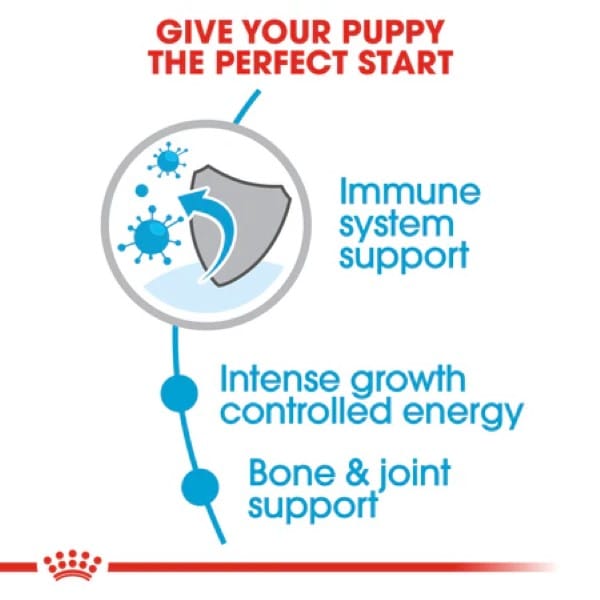 GIVE YOUR PUPPY THE PERFECT START

Immune system support

Intense growth controlled energy

Bone & joint support